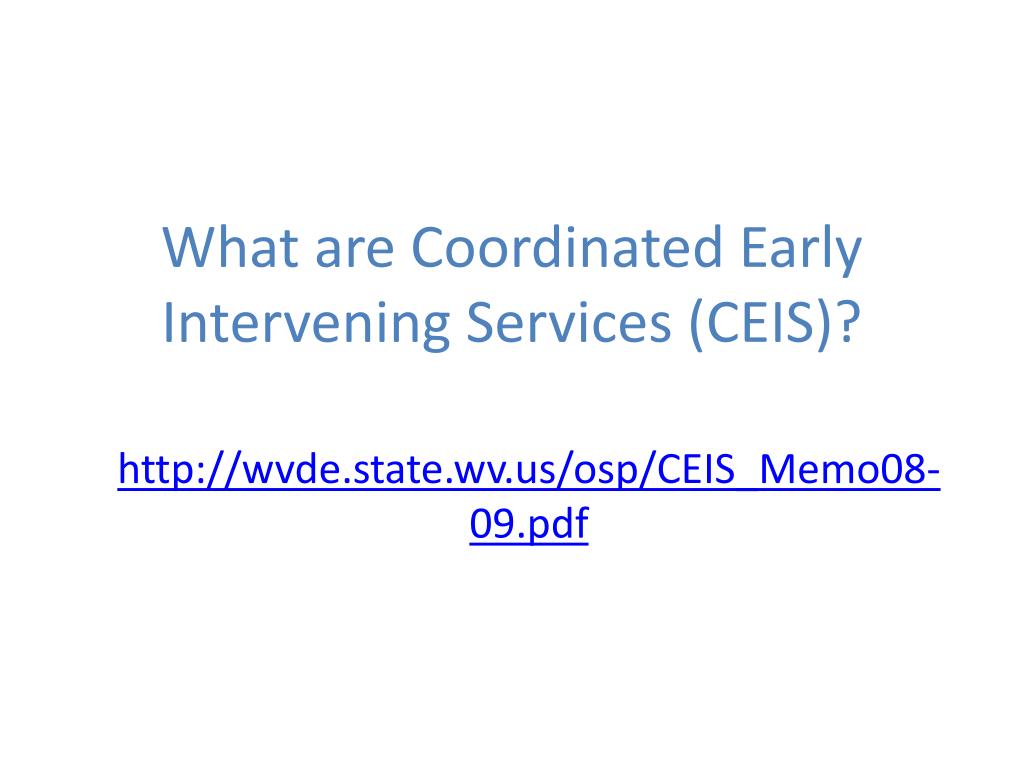 What are Coordinated Early Intervening Services (CEIS)?

http://wvde.state.wv.us/osp/CEIS_Memo08-09.pdf